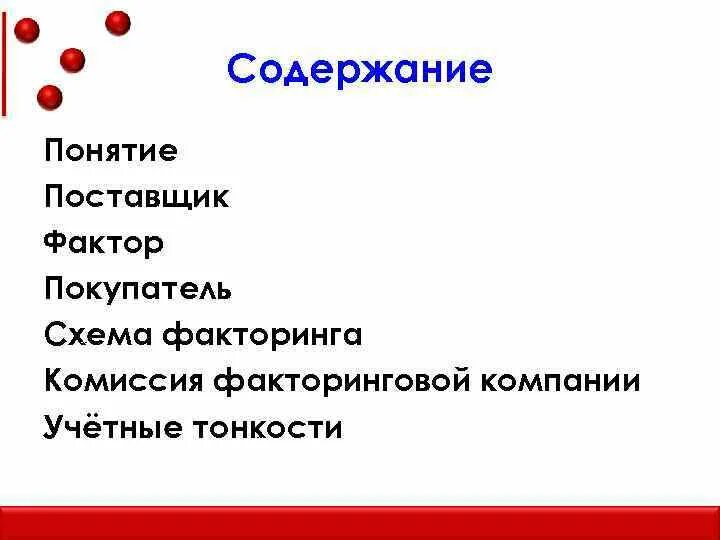 Содержание

Понятие
Поставщик
Фактор
Покупатель
Схема факторинга
Комиссия факторинговой компании
Учётные тонкости